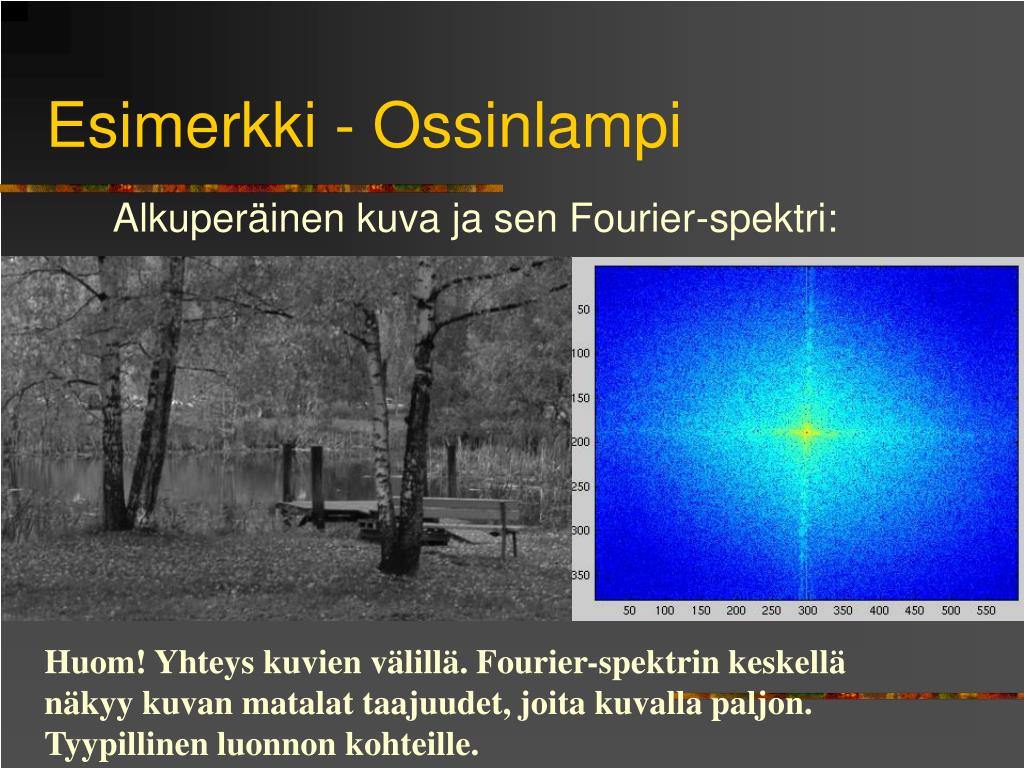 Esimerkki - Ossinlampi

Alkuperäinen kuva ja sen Fourier-spektri:

50
100
150
200
250
300
350

50 100 150 200 250 300 350 400 450 500 550

Huom! Yhteys kuvien välillä. Fourier-spektrin keskellä näkyy kuvan matalat taajuudet, joita kuvalla paljon. Tyypillinen luonnon kohteille.